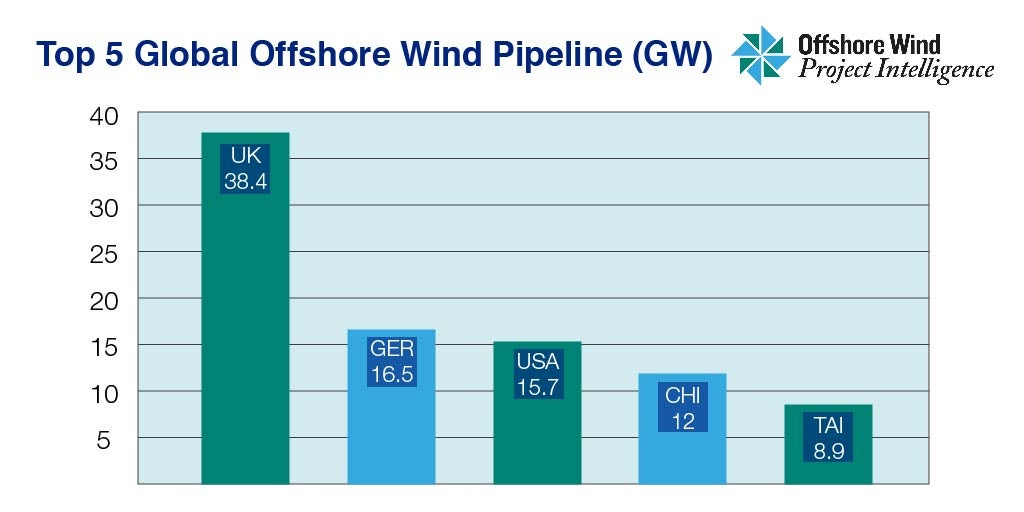 Top 5 Global Offshore Wind Pipeline (GW)

Offshore Wind
Project Intelligence

40
35
30
25
20
15
10
5

UK
38.4

GER
16.5

USA
15.7

CHI
12

TAI
8.9